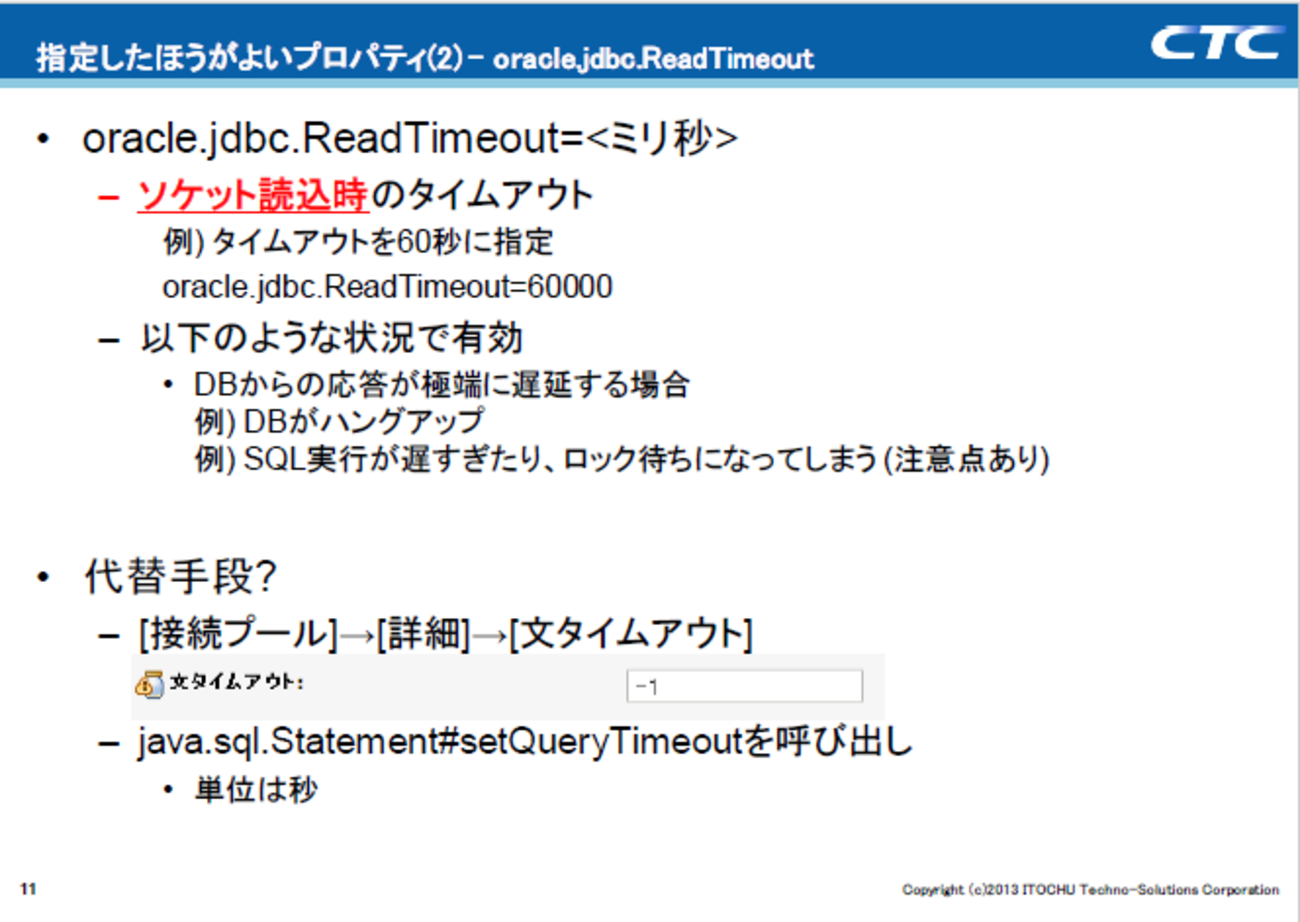 指定したほうがよいプロパティ(2) – oracle.jdbc.ReadTimeout

CTC

• oracle.jdbc.ReadTimeout=<ミリ秒>
– ソケット読込時のタイムアウト
例) タイムアウトを60秒に指定
oracle.jdbc.ReadTimeout=60000
– 以下のような状況で有効
• DBからの応答が極端に遅延する場合
例) DBがハングアップ
例) SQL実行が遅すぎたり、ロック待ちになってしまう (注意点あり)

• 代替手段?
– [接続プール]→[詳細]→[文タイムアウト]
文タイムアウト: -1
– java.sql.Statement#setQueryTimeoutを呼び出し
• 単位は秒

11

Copyright (c)2013 ITOCHU Techno-Solutions Corporation